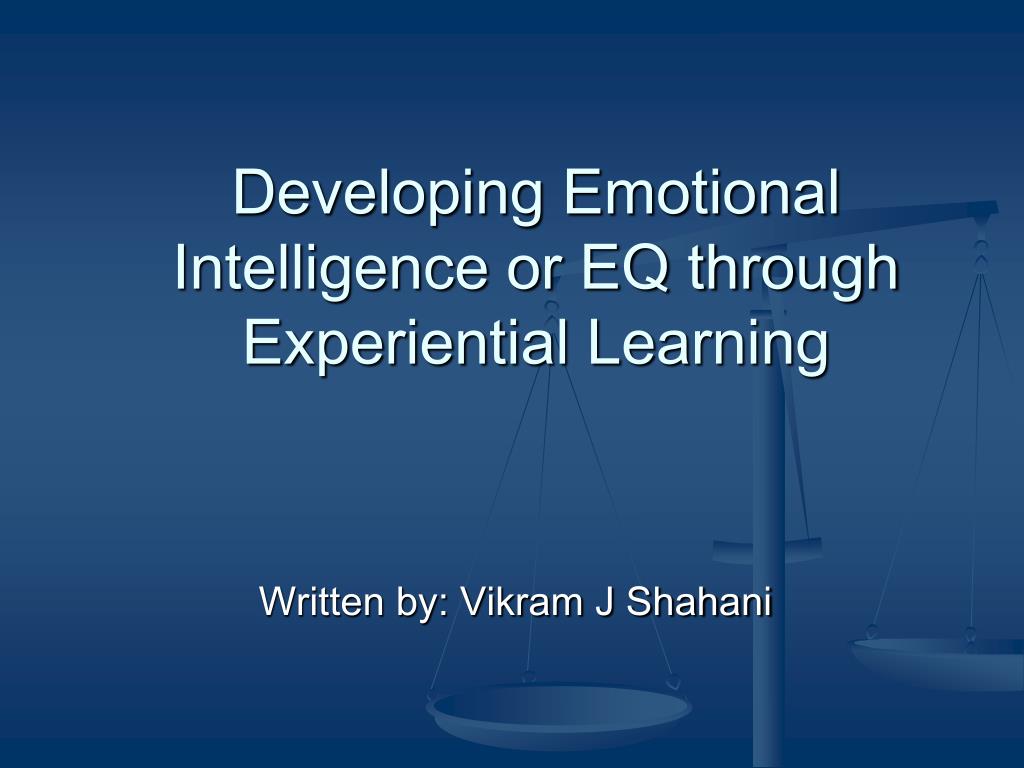 Developing Emotional Intelligence or EQ through Experiential Learning

Written by: Vikram J Shahani